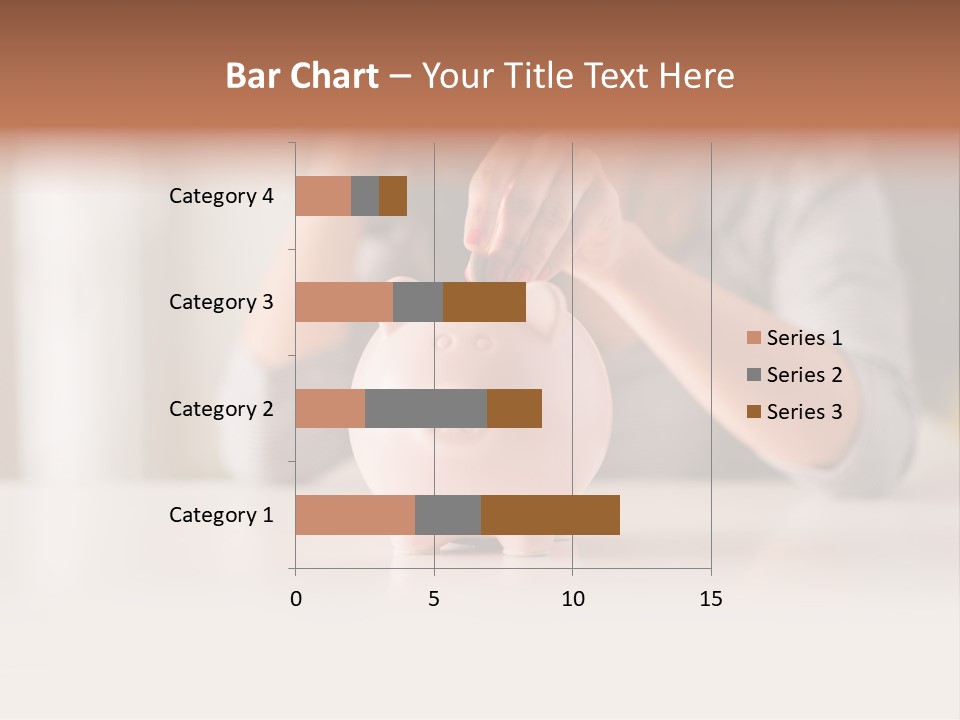 Bar Chart – Your Title Text Here

Category 4
Category 3
Category 2
Category 1

0
5
10
15

Series 1
Series 2
Series 3